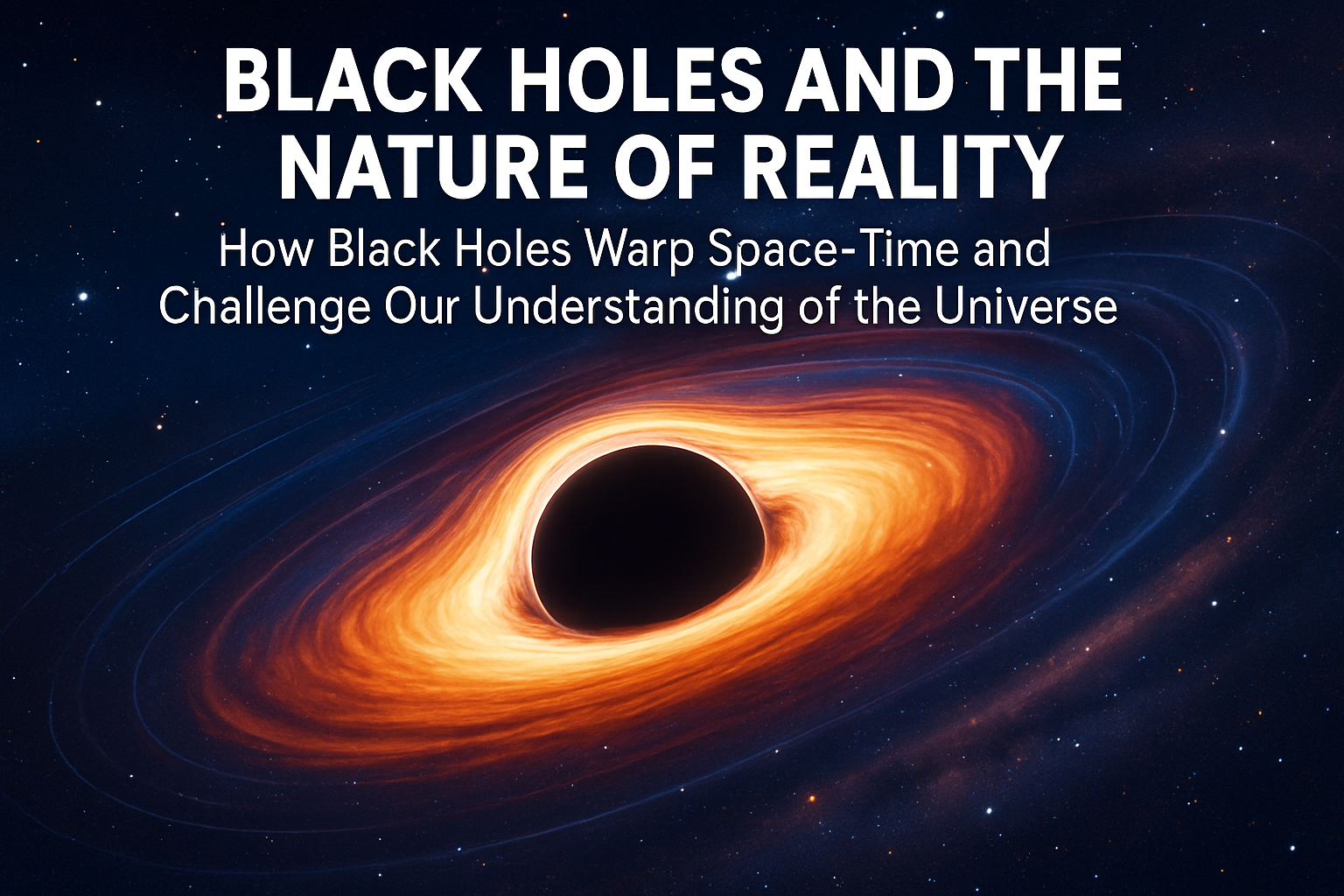 BLACK HOLES AND THE NATURE OF REALITY

How Black Holes Warp Space-Time and Challenge Our Understanding of the Universe